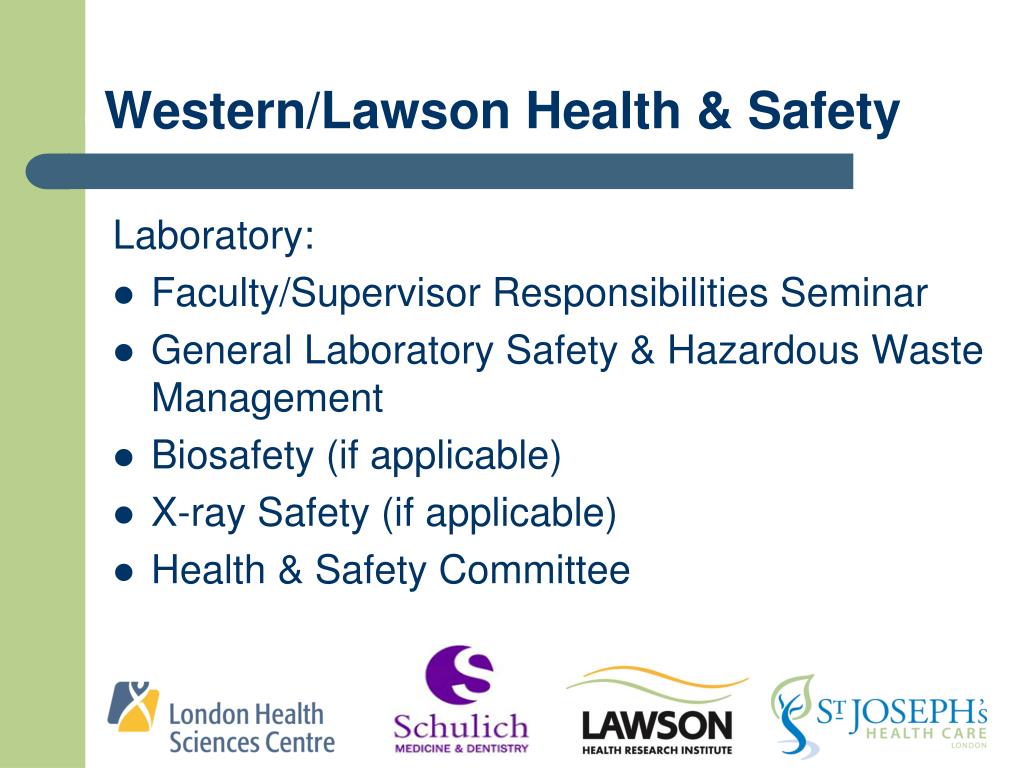 Western/Lawson Health & Safety

Laboratory:

- Faculty/Supervisor Responsibilities Seminar
- General Laboratory Safety & Hazardous Waste Management
- Biosafety (if applicable)
- X-ray Safety (if applicable)
- Health & Safety Committee

London Health Sciences Centre

Schulich MEDICINE & DENTISTRY

LAWSON HEALTH RESEARCH INSTITUTE

ST JOSEPH'S HEALTH CARE LONDON